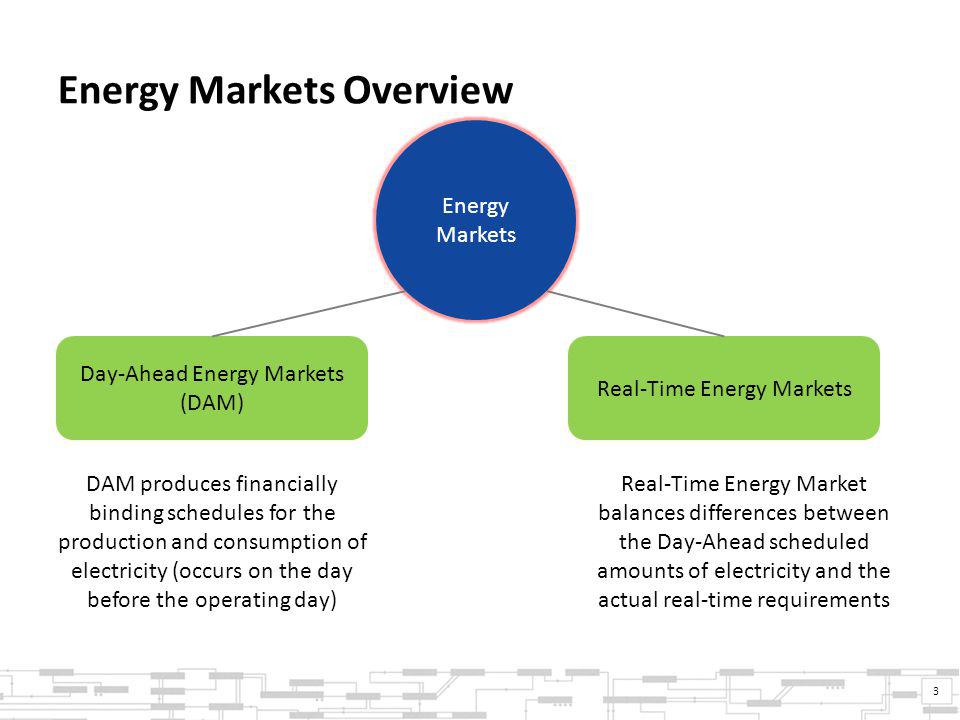 Energy Markets Overview

Energy Markets

Day-Ahead Energy Markets (DAM)

Real-Time Energy Markets

DAM produces financially binding schedules for the production and consumption of electricity (occurs on the day before the operating day)

Real-Time Energy Market balances differences between the Day-Ahead scheduled amounts of electricity and the actual real-time requirements

3